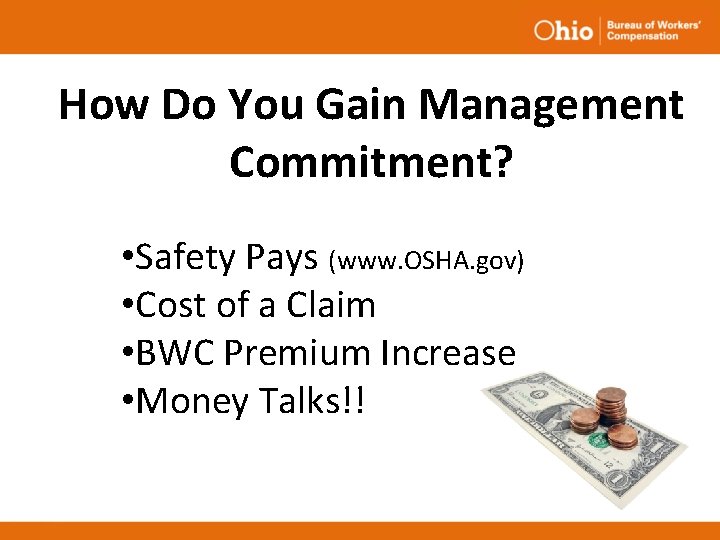 Ohio Bureau of Workers' Compensation

How Do You Gain Management Commitment?

•Safety Pays (www.OSHA.gov)
•Cost of a Claim
•BWC Premium Increase
•Money Talks!!